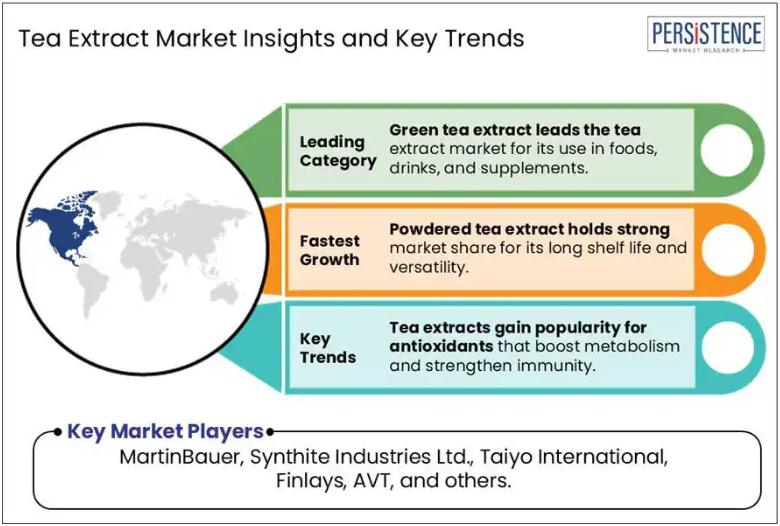 Tea Extract Market Insights and Key Trends

PERSISTENCE
MARKET RESEARCH

Leading Category

Green tea extract leads the tea extract market for its use in foods, drinks, and supplements.

Fastest Growth

Powdered tea extract holds strong market share for its long shelf life and versatility.

Key Trends

Tea extracts gain popularity for antioxidants that boost metabolism and strengthen immunity.

Key Market Players

MartinBauer, Synthite Industries Ltd., Taiyo International, Finlays, AVT, and others.